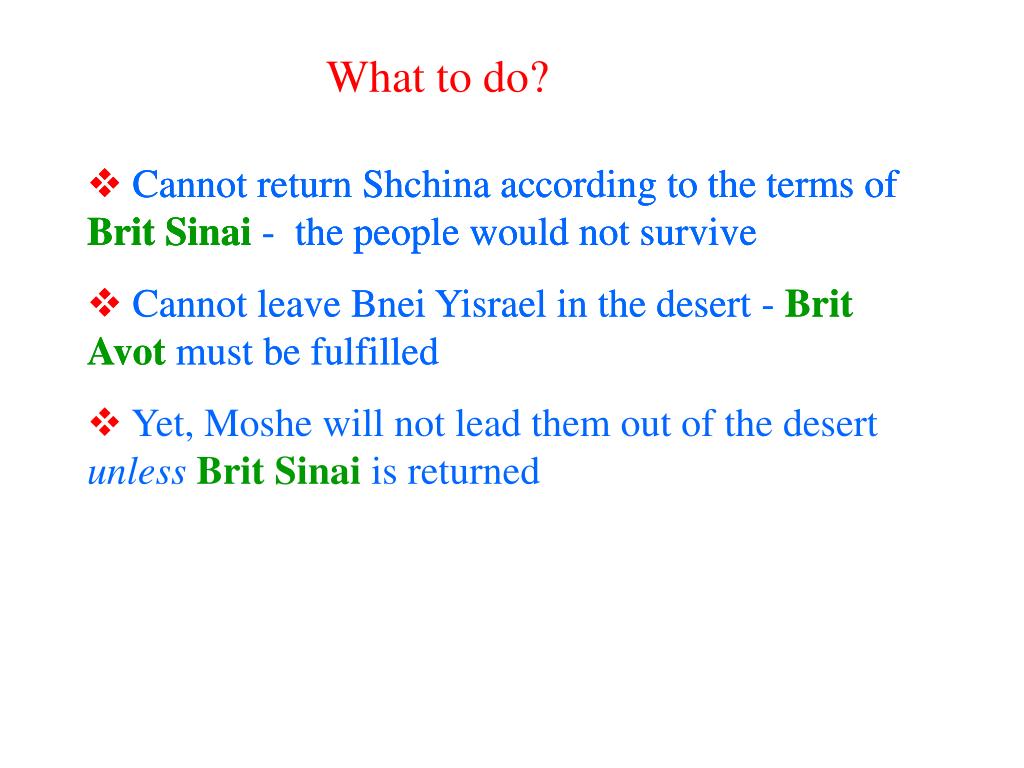 What to do?

❖ Cannot return Shchina according to the terms of Brit Sinai - the people would not survive

❖ Cannot leave Bnei Yisrael in the desert - Brit Avot must be fulfilled

❖ Yet, Moshe will not lead them out of the desert unless Brit Sinai is returned